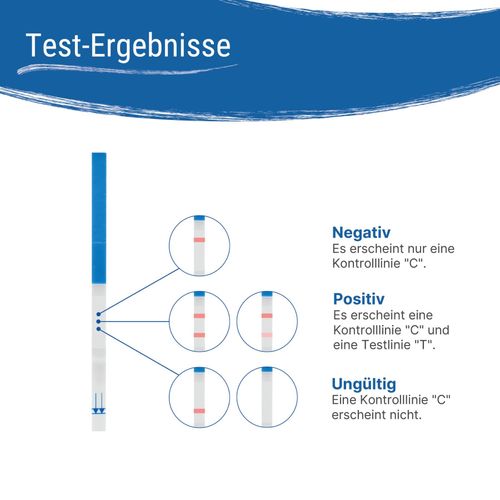 Test-Ergebnisse

Negativ
Es erscheint nur eine Kontrolllinie "C".

Positiv
Es erscheint eine Kontrolllinie "C" und eine Testlinie "T".

Ungültig
Eine Kontrolllinie "C" erscheint nicht.